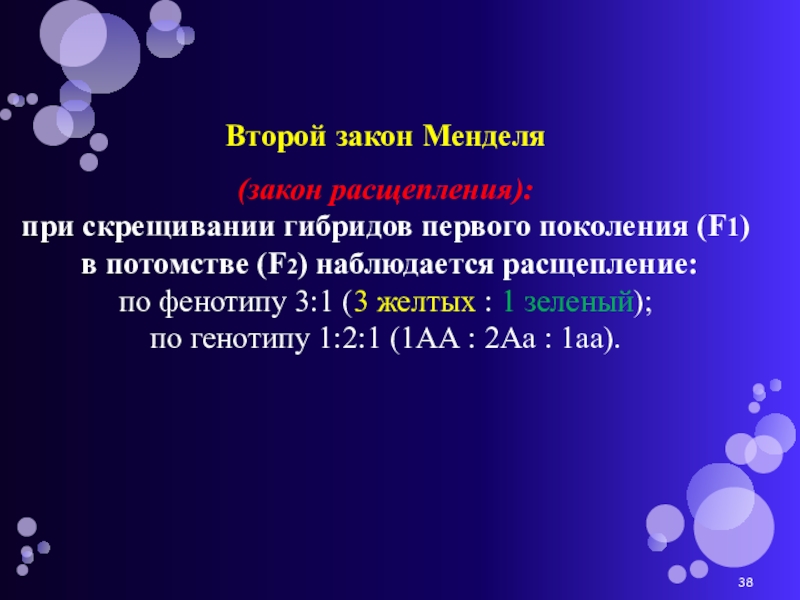 Второй закон Менделя

(закон расщепления):
при скрещивании гибридов первого поколения ($F_1$) в потомстве ($F_2$) наблюдается расщепление:
по фенотипу 3:1 (3 желтых : 1 зеленый);
по генотипу 1:2:1 (1АА : 2Аа : 1аа).

38